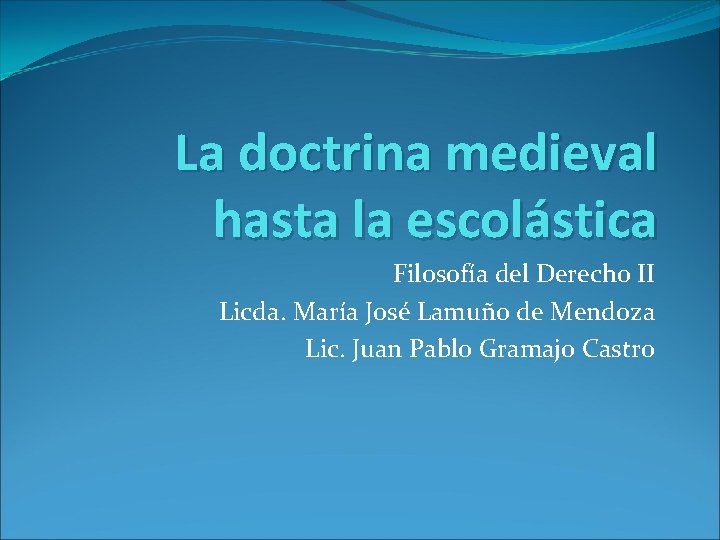 La doctrina medieval hasta la escolástica

Filosofía del Derecho II
Licda. María José Lamuño de Mendoza
Lic. Juan Pablo Gramajo Castro